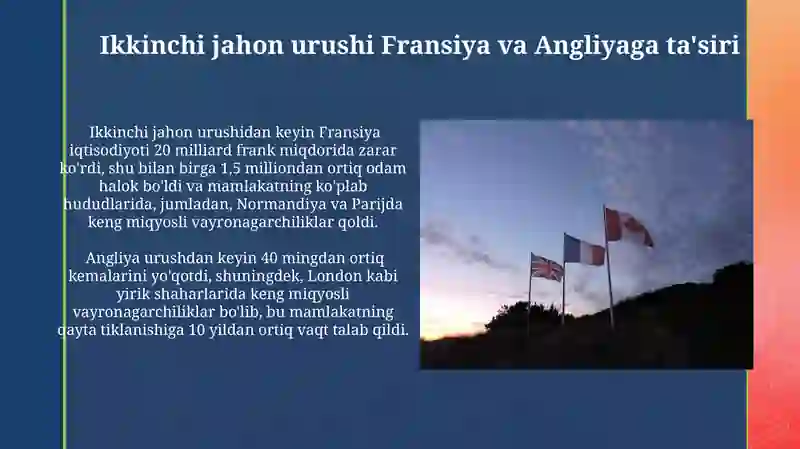 Ikkinchi jahon urushi Fransiya va Angliyaga ta'siri

Ikkinchi jahon urushidan keyin Fransiya iqtisodiyoti 20 milliard frank miqdorida zarar ko'rdi, shu bilan birga 1,5 milliondan ortiq odam halok bo'ldi va mamlakatning ko'plab hududlarida, jumladan, Normandiya va Parijda keng miqyosli vayronagarchiliklar qoldi.

Angliya urushdan keyin 40 mingdan ortiq kemalarini yo'qotdi, shuningdek, London kabi yirik shaharlarida keng miqyosli vayronagarchiliklar bo'lib, bu mamlakatning qayta tiklanishiga 10 yildan ortiq vaqt talab qildi.